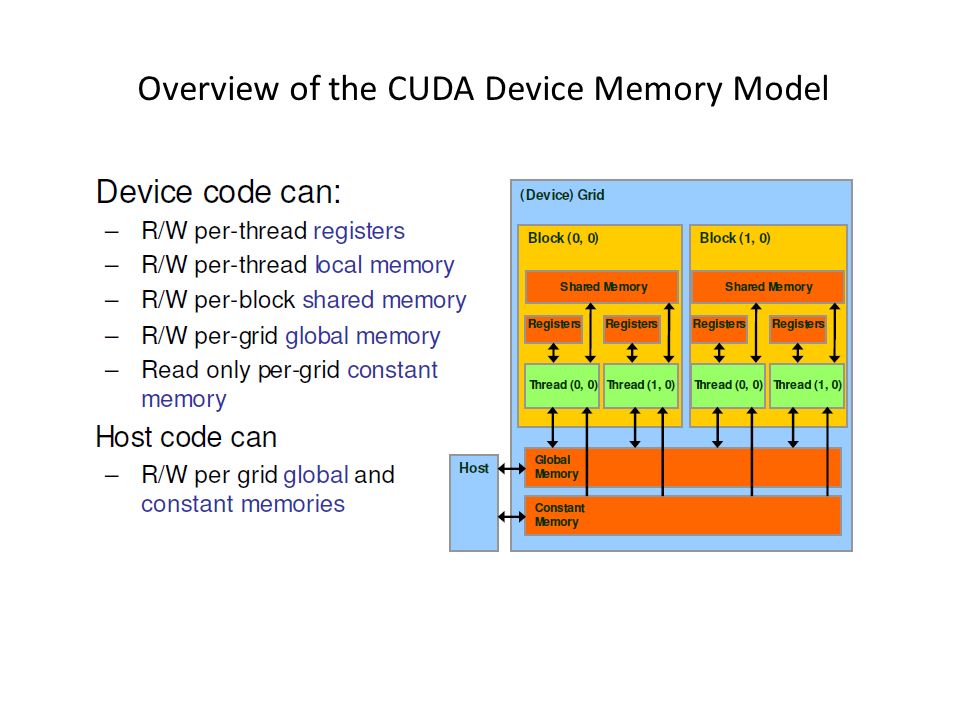 Overview of the CUDA Device Memory Model

Device code can:
– R/W per-thread registers
– R/W per-thread local memory
– R/W per-block shared memory
– R/W per-grid global memory
– Read only per-grid constant memory

Host code can
– R/W per grid global and constant memories

(Device) Grid

Block (0, 0)

Shared Memory

Registers

Registers

Thread (0, 0)

Thread (1, 0)

Block (1, 0)

Shared Memory

Registers

Registers

Thread (0, 0)

Thread (1, 0)

Host

Global Memory

Constant Memory